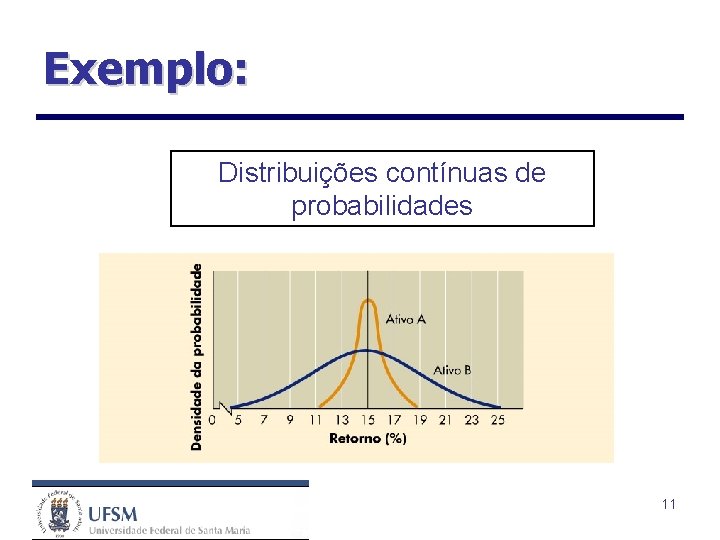 Exemplo:

Distribuições contínuas de probabilidades

Densidade da probabilidade

Ativo A

Ativo B

0 5 7 9 11 13 15 17 19 21 23 25

Retorno (%)

UFSM
Universidade Federal de Santa Maria

11